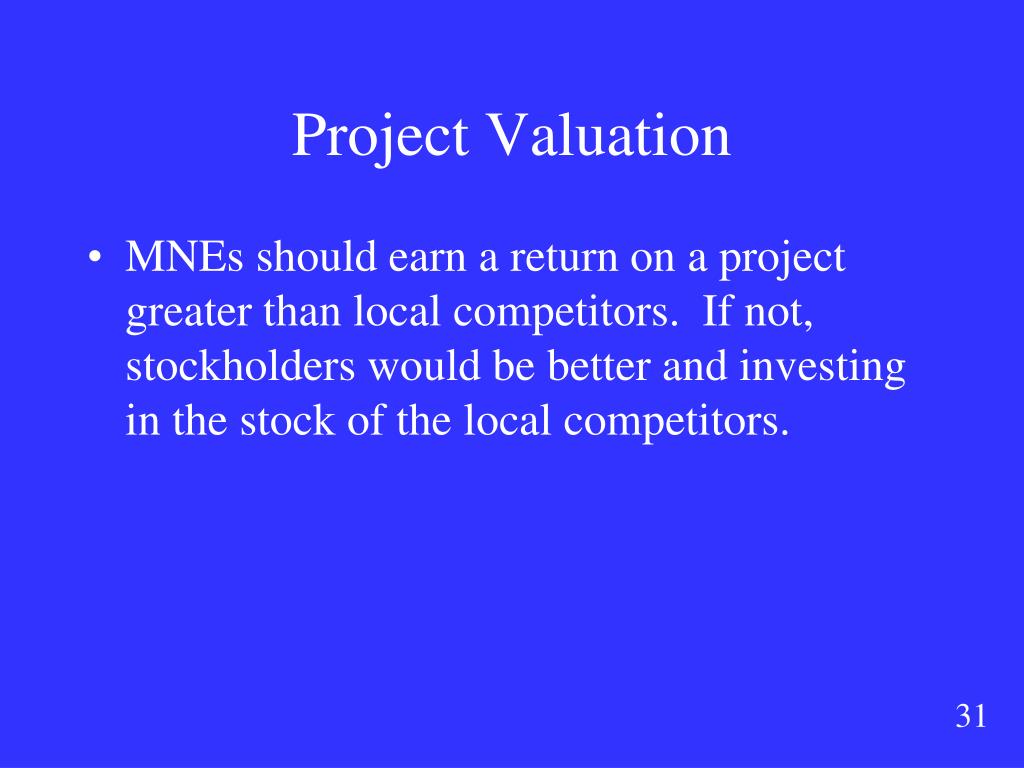 Project Valuation

• MNEs should earn a return on a project greater than local competitors. If not, stockholders would be better and investing in the stock of the local competitors.

31